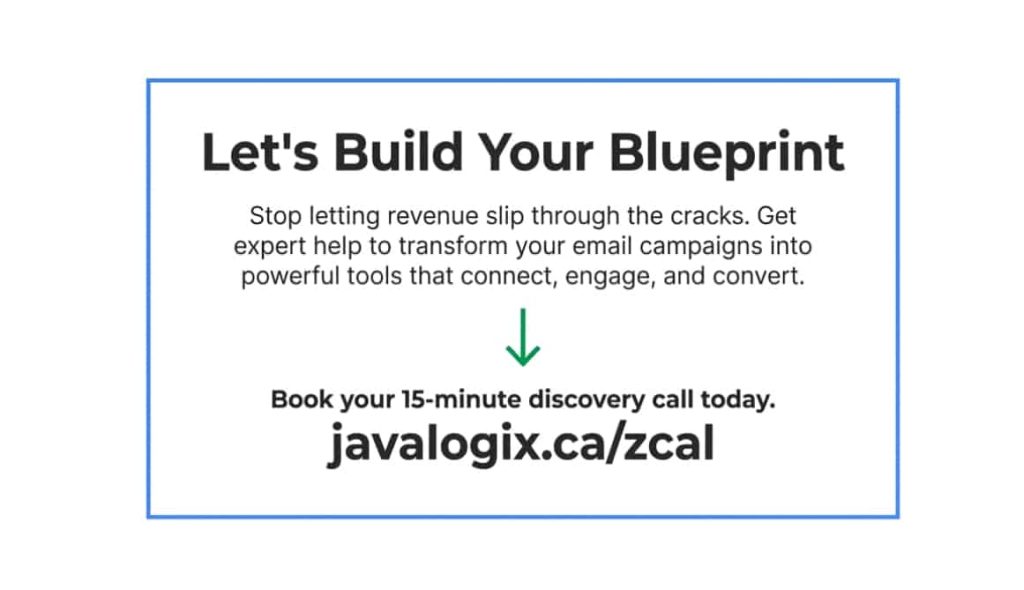 Let's Build Your Blueprint

Stop letting revenue slip through the cracks. Get expert help to transform your email campaigns into powerful tools that connect, engage, and convert.

Book your 15-minute discovery call today.

javalogix.ca/zcal